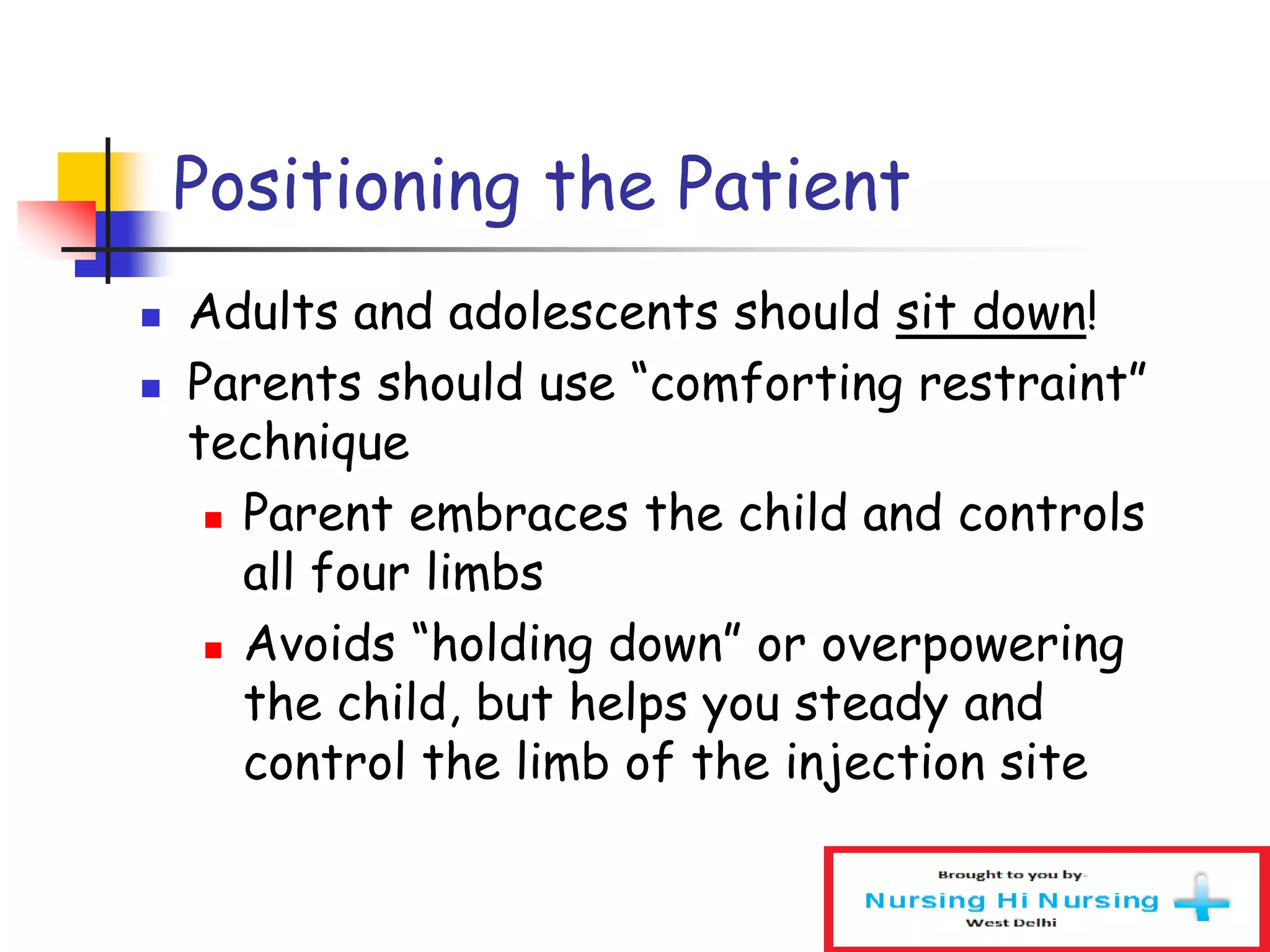 Positioning the Patient

Adults and adolescents should sit down!

Parents should use “comforting restraint” technique

Parent embraces the child and controls all four limbs

Avoids “holding down” or overpowering the child, but helps you steady and control the limb of the injection site

Brought to you by-
Nursing Hi Nursing
West Delhi